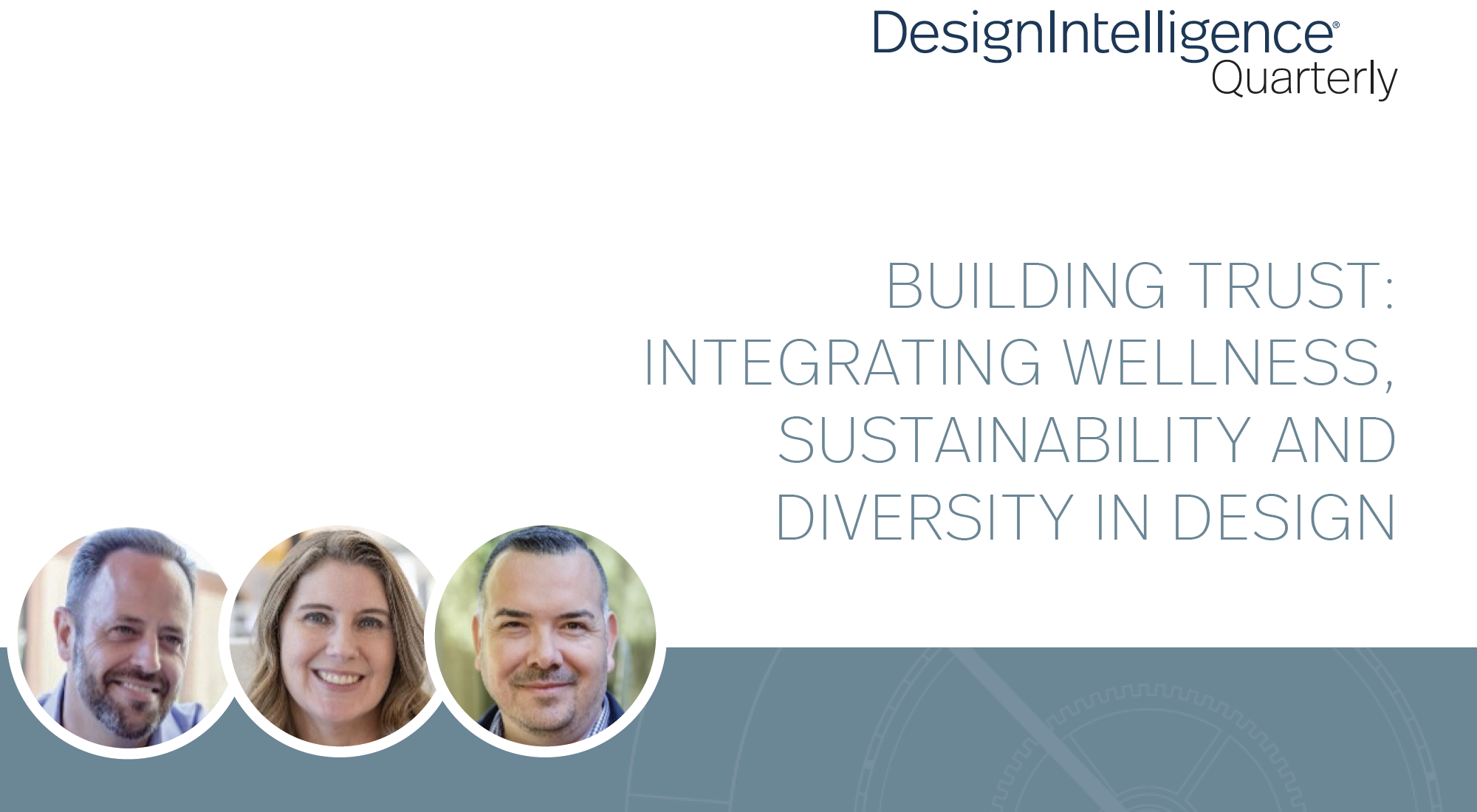 DesignIntelligence®
Quarterly

BUILDING TRUST: INTEGRATING WELLNESS, SUSTAINABILITY AND DIVERSITY IN DESIGN